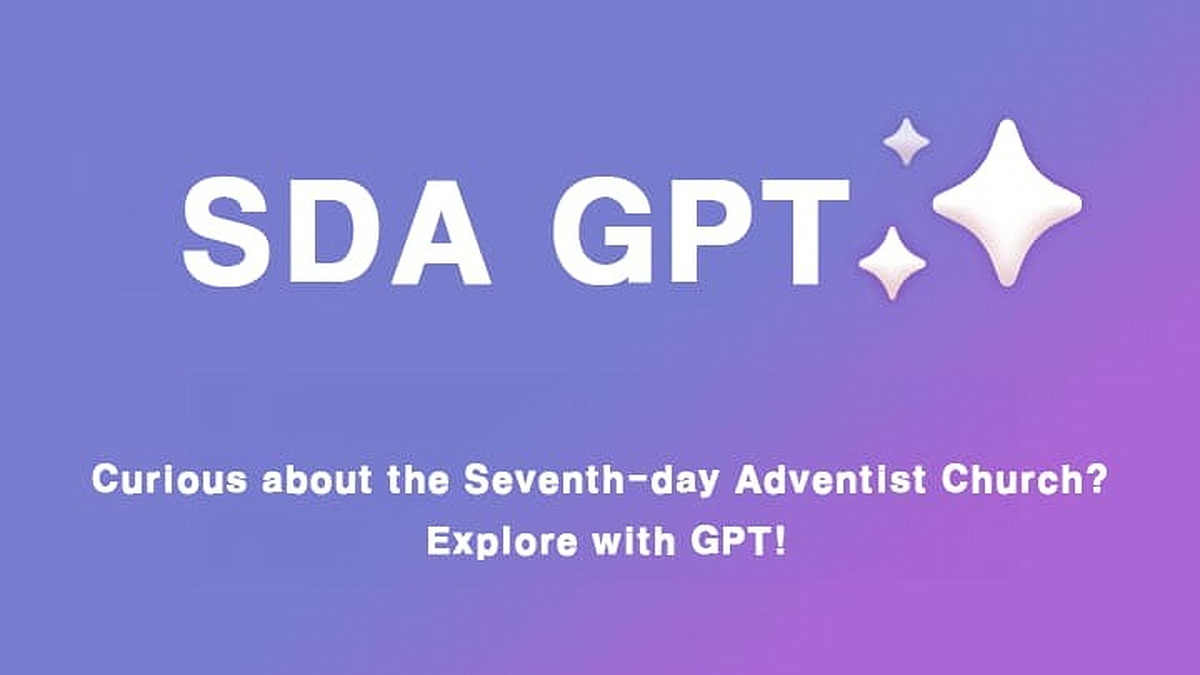 SDA GPT

Curious about the Seventh-day Adventist Church?
Explore with GPT!